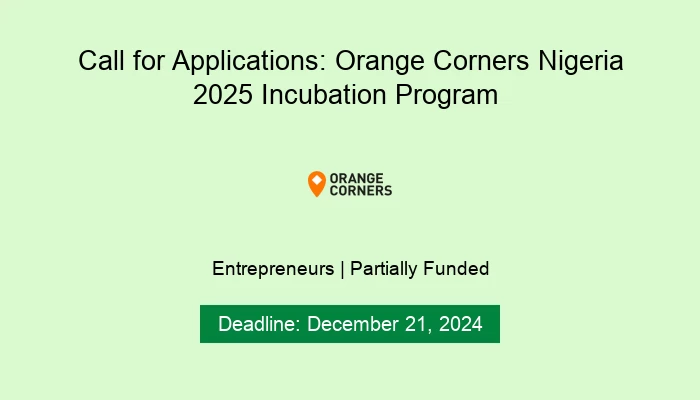 Call for Applications: Orange Corners Nigeria 2025 Incubation Program

ORANGE CORNERS

Entrepreneurs | Partially Funded

Deadline: December 21, 2024